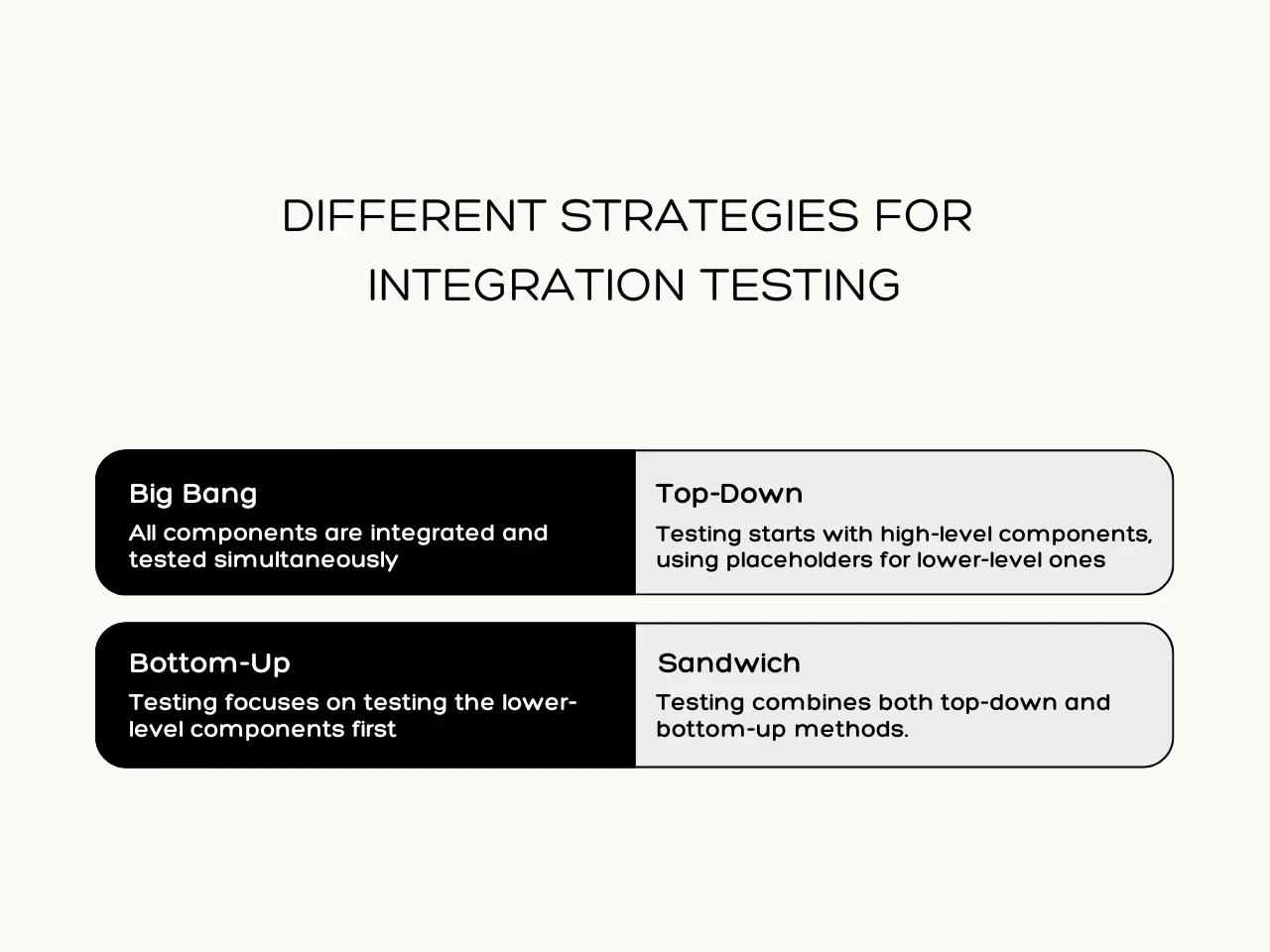 DIFFERENT STRATEGIES FOR INTEGRATION TESTING

Big Bang
All components are integrated and tested simultaneously

Top-Down
Testing starts with high-level components, using placeholders for lower-level ones

Bottom-Up
Testing focuses on testing the lower-level components first

Sandwich
Testing combines both top-down and bottom-up methods.